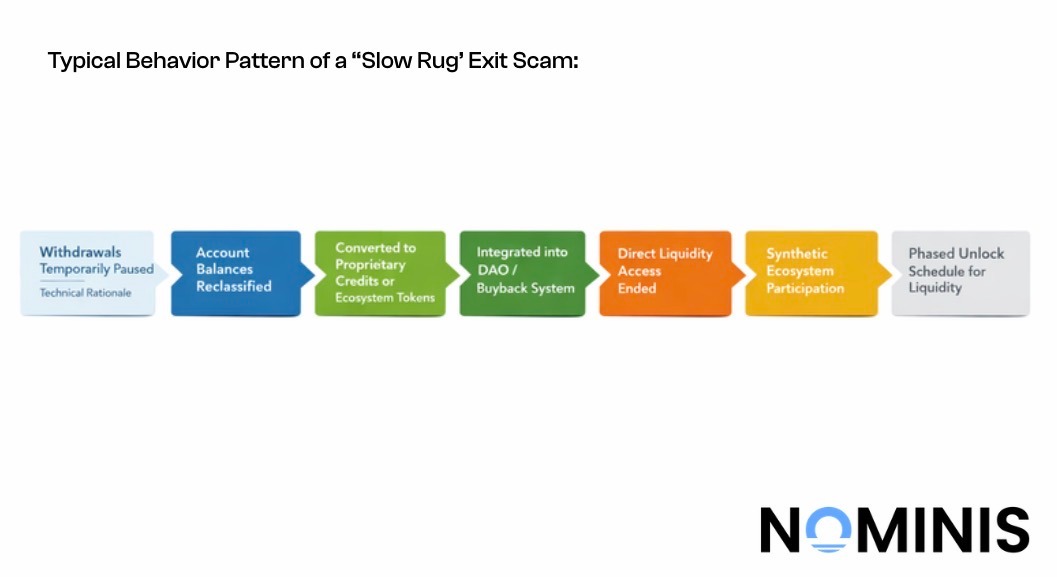 Typical Behavior Pattern of a “Slow Rug’ Exit Scam:

Withdrawals Temporarily Paused

Technical Rationale

Account Balances Reclassified

Converted to Proprietary Credits or Ecosystem Tokens

Integrated into DAO / Buyback System

Direct Liquidity Access Ended

Synthetic Ecosystem Participation

Phased Unlock Schedule for Liquidity

NOMINIS